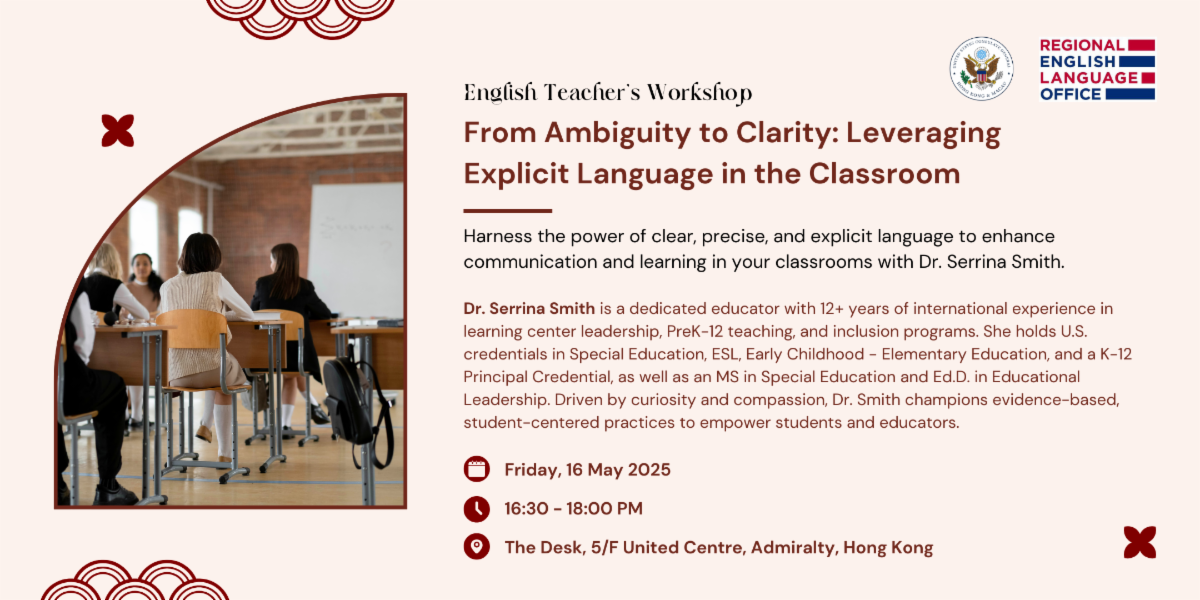 REGIONAL ENGLISH LANGUAGE OFFICE

English Teacher's Workshop

From Ambiguity to Clarity: Leveraging Explicit Language in the Classroom

Harness the power of clear, precise, and explicit language to enhance communication and learning in your classrooms with Dr. Serrina Smith.

Dr. Serrina Smith is a dedicated educator with 12+ years of international experience in learning center leadership, PreK-12 teaching, and inclusion programs. She holds U.S. credentials in Special Education, ESL, Early Childhood - Elementary Education, and a K-12 Principal Credential, as well as an MS in Special Education and Ed.D. in Educational Leadership. Driven by curiosity and compassion, Dr. Smith champions evidence-based, student-centered practices to empower students and educators.

Friday, 16 May 2025

16:30 - 18:00 PM

The Desk, 5/F United Centre, Admiralty, Hong Kong